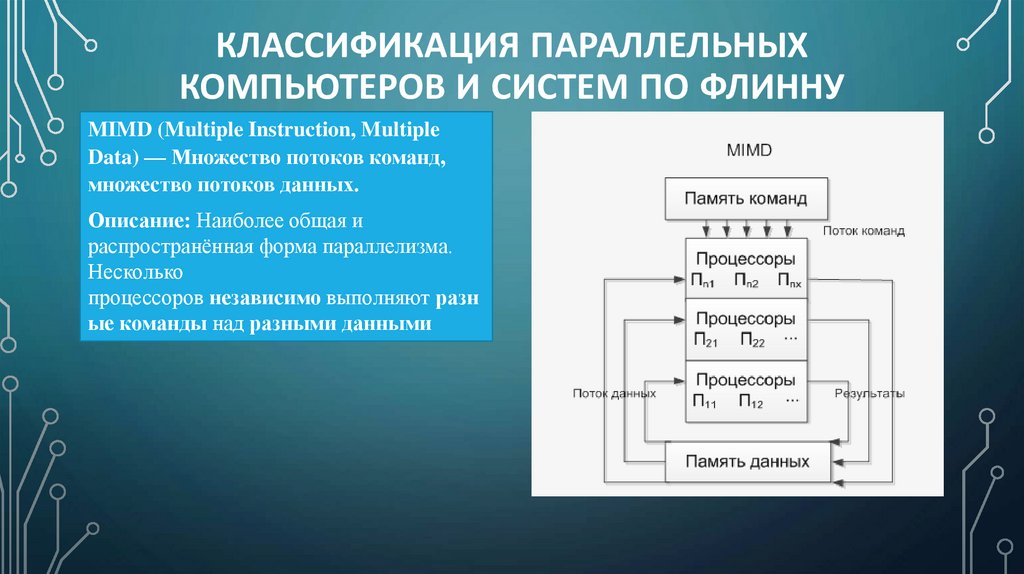 КЛАССИФИКАЦИЯ ПАРАЛЛЕЛЬНЫХ КОМПЬЮТЕРОВ И СИСТЕМ ПО ФЛИННУ

MIMD (Multiple Instruction, Multiple Data) — Множество потоков команд, множество потоков данных.

Описание: Наиболее общая и распространённая форма параллелизма. Несколько процессоров независимо выполняют разные команды над разными данными

MIMD

Память команд

Поток команд

Процессоры
$П_{n1}$ $П_{n2}$ $П_{nx}$

Процессоры
$П_{21}$ $П_{22}$ ...

Процессоры
$П_{11}$ $П_{12}$ ...

Поток данных

Результаты

Память данных